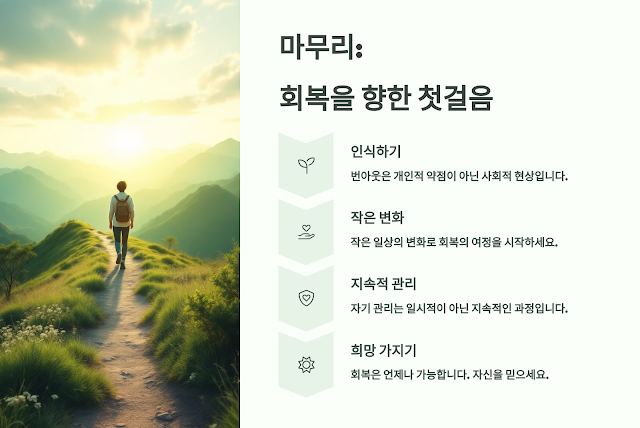 마무리:

회복을 향한 첫걸음

인식하기

번아웃은 개인적 약점이 아닌 사회적 현상입니다.

작은 변화

작은 일상의 변화로 회복의 여정을 시작하세요.

지속적 관리

자기 관리는 일시적이 아닌 지속적인 과정입니다.

희망 가지기

회복은 언제나 가능합니다. 자신을 믿으세요.